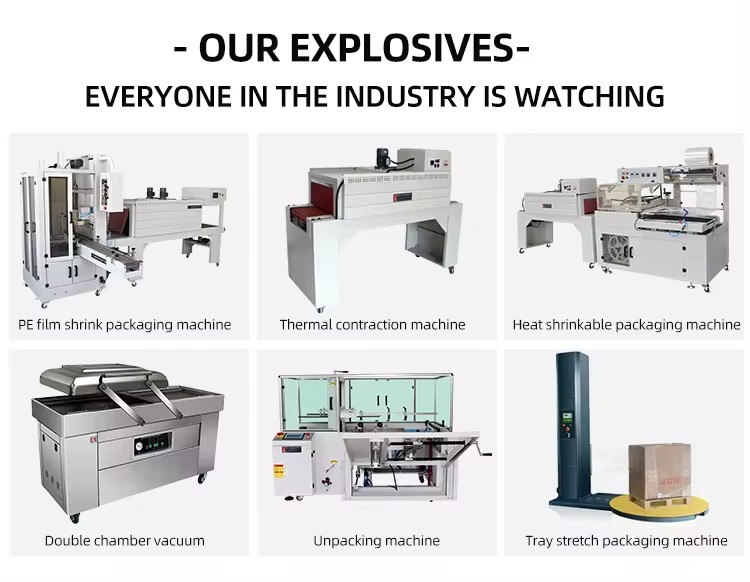 - OUR EXPLOSIVES-

EVERYONE IN THE INDUSTRY IS WATCHING

PE film shrink packaging machine

Thermal contraction machine

Heat shrinkable packaging machine

Double chamber vacuum

Unpacking machine

Tray stretch packaging machine